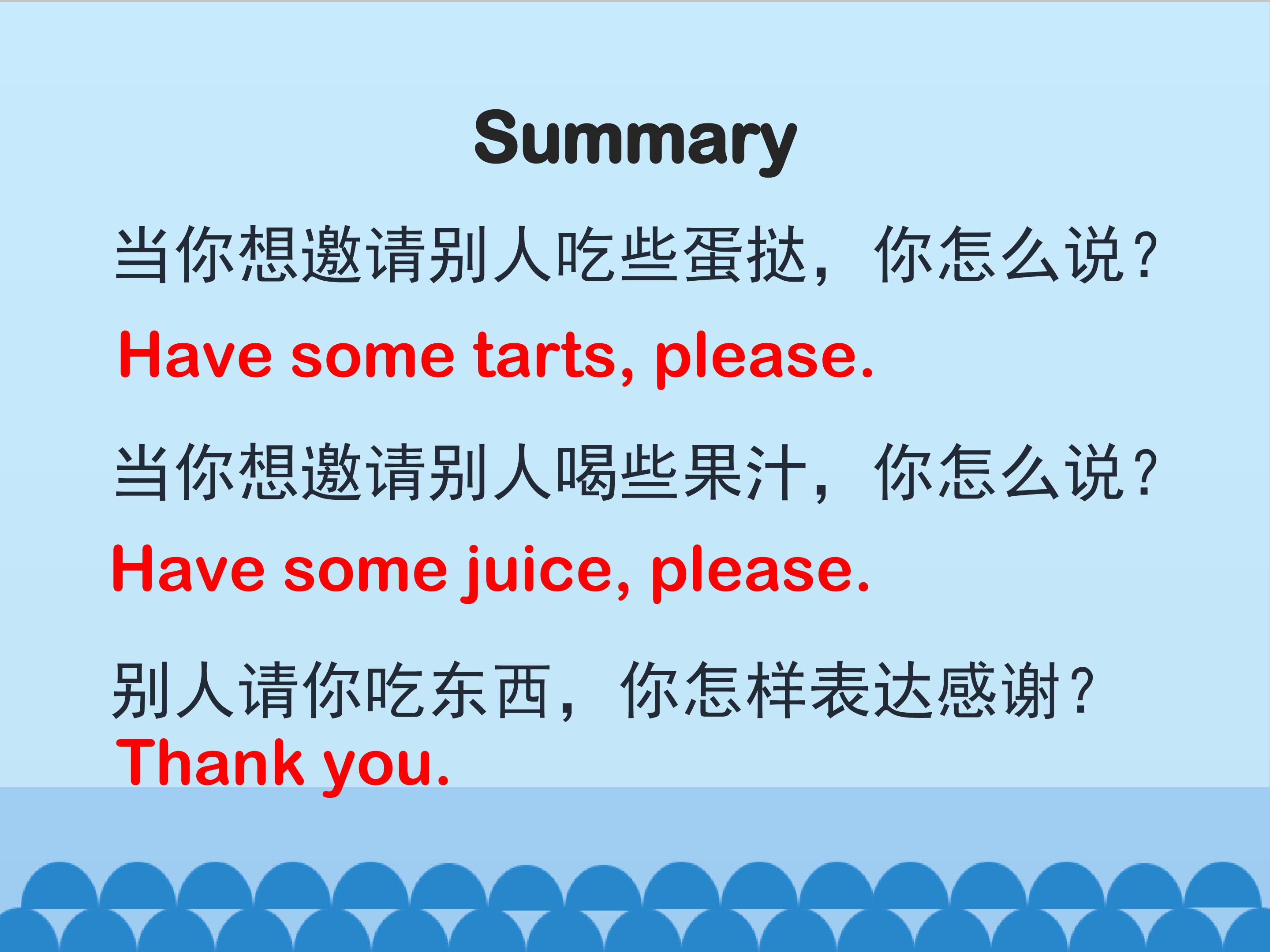 Summary

当你想邀请别人吃些蛋挞，你怎么说？

Have some tarts, please.

当你想邀请别人喝些果汁，你怎么说？

Have some juice, please.

别人请你吃东西，你怎样表达感谢？

Thank you.